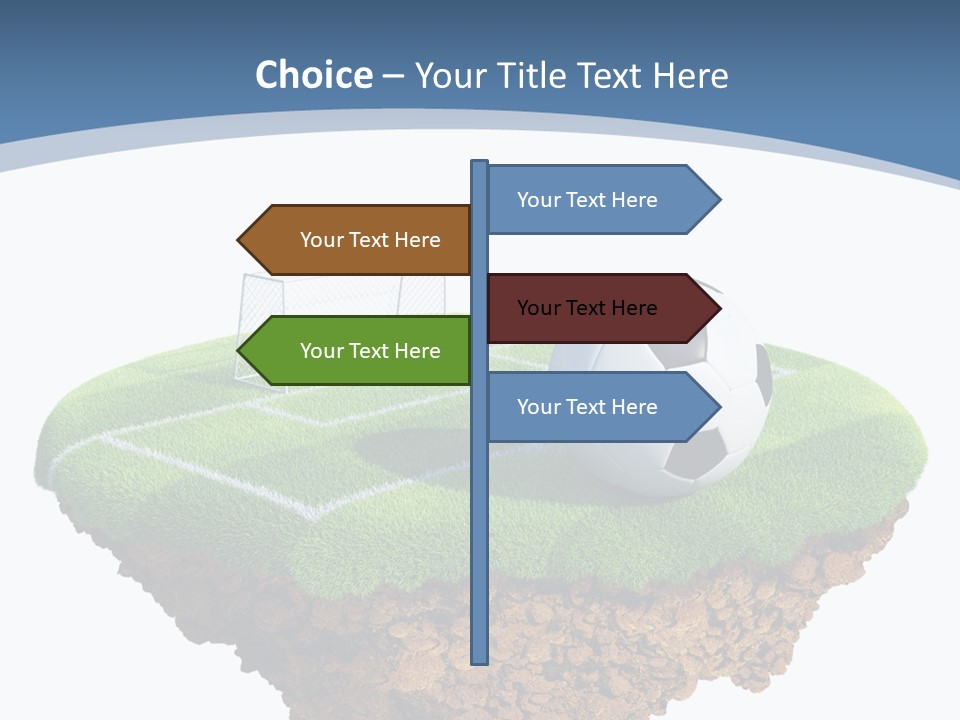 Choice – Your Title Text Here

Your Text Here

Your Text Here

Your Text Here

Your Text Here

Your Text Here